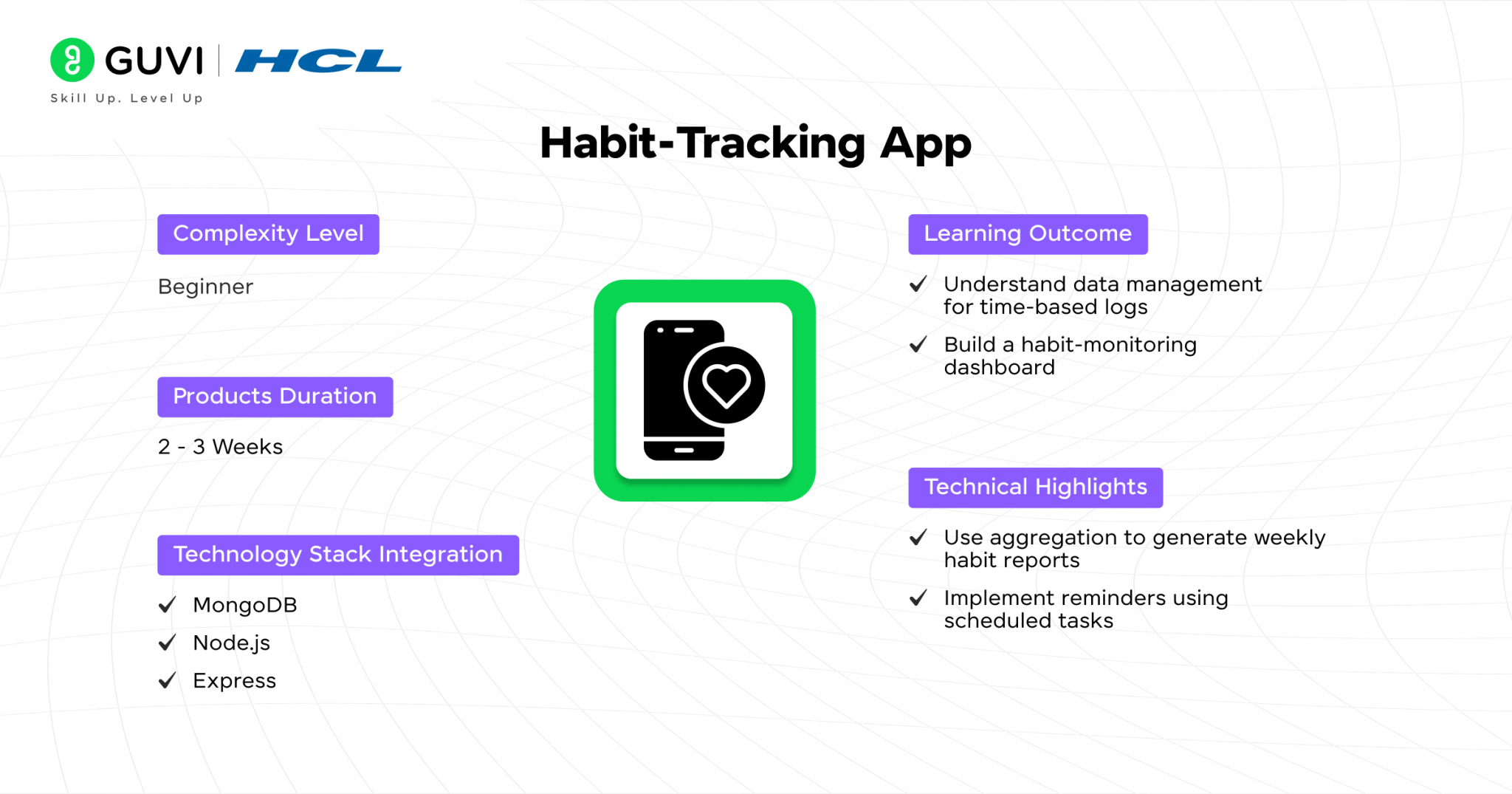 GUVI | HCL
Skill Up. Level Up

Habit-Tracking App

Complexity Level

Beginner

Products Duration

2 - 3 Weeks

Technology Stack Integration

✓ MongoDB
✓ Node.js
✓ Express

Learning Outcome

✓ Understand data management for time-based logs
✓ Build a habit-monitoring dashboard

Technical Highlights

✓ Use aggregation to generate weekly habit reports
✓ Implement reminders using scheduled tasks